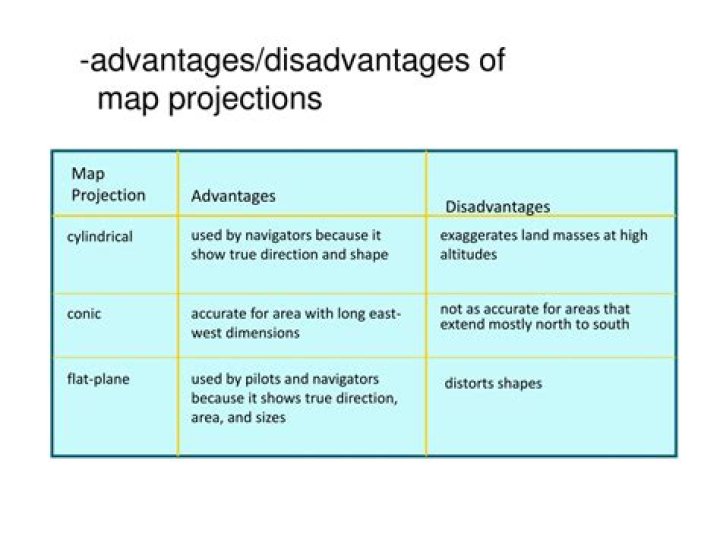 -advantages/disadvantages of map projections

| Map Projection | Advantages | Disadvantages |
|---|---|---|
| cylindrical | used by navigators because it show true direction and shape | exaggerates land masses at high altitudes |
| conic | accurate for area with long east-west dimensions | not as accurate for areas that extend mostly north to south |
| flat-plane | used by pilots and navigators because it shows true direction, area, and sizes | distorts shapes |